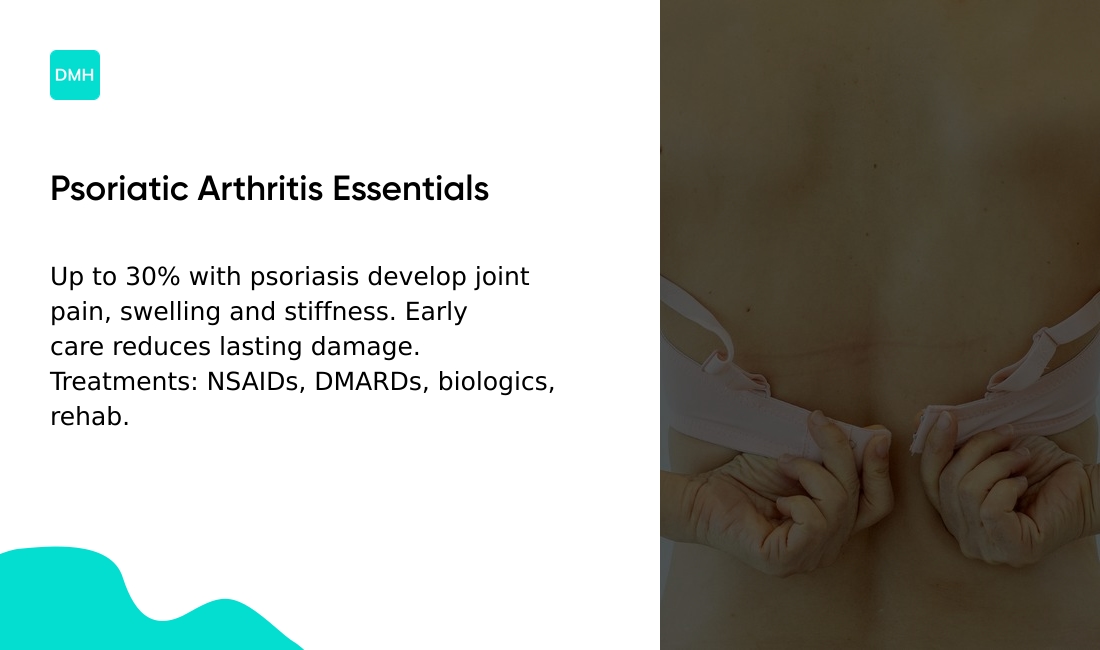 DMH

Psoriatic Arthritis Essentials

Up to 30% with psoriasis develop joint pain, swelling and stiffness. Early care reduces lasting damage. Treatments: NSAIDs, DMARDs, biologics, rehab.